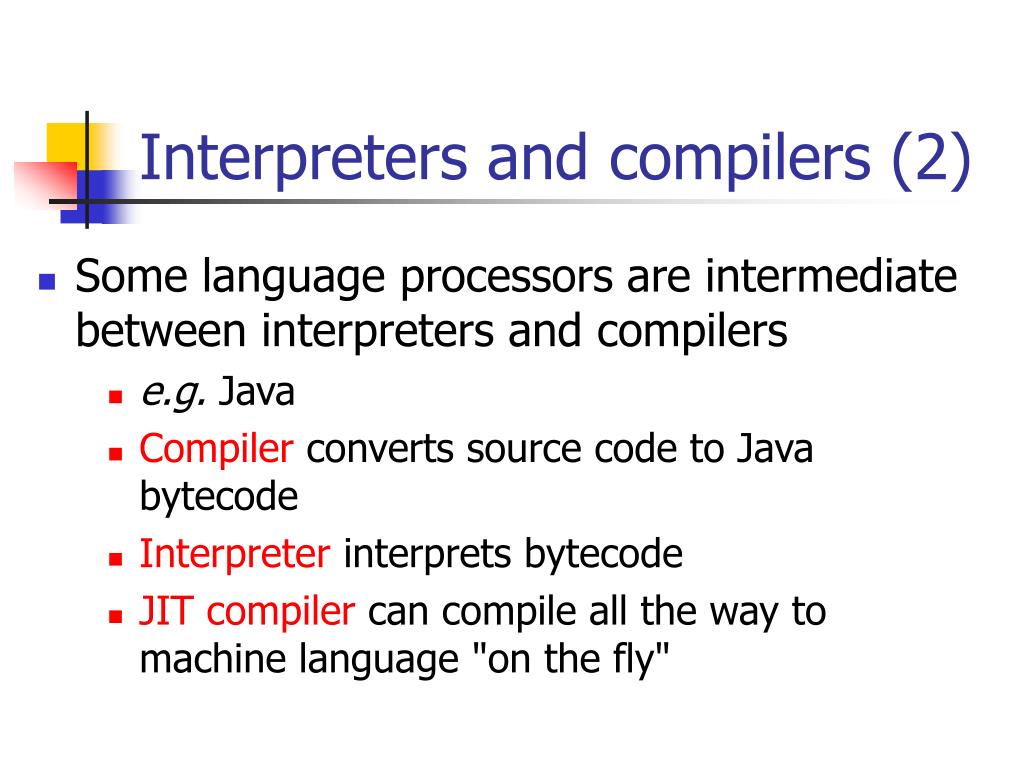 Interpreters and compilers (2)

Some language processors are intermediate between interpreters and compilers

e.g. Java

Compiler converts source code to Java bytecode

Interpreter interprets bytecode

JIT compiler can compile all the way to machine language "on the fly"